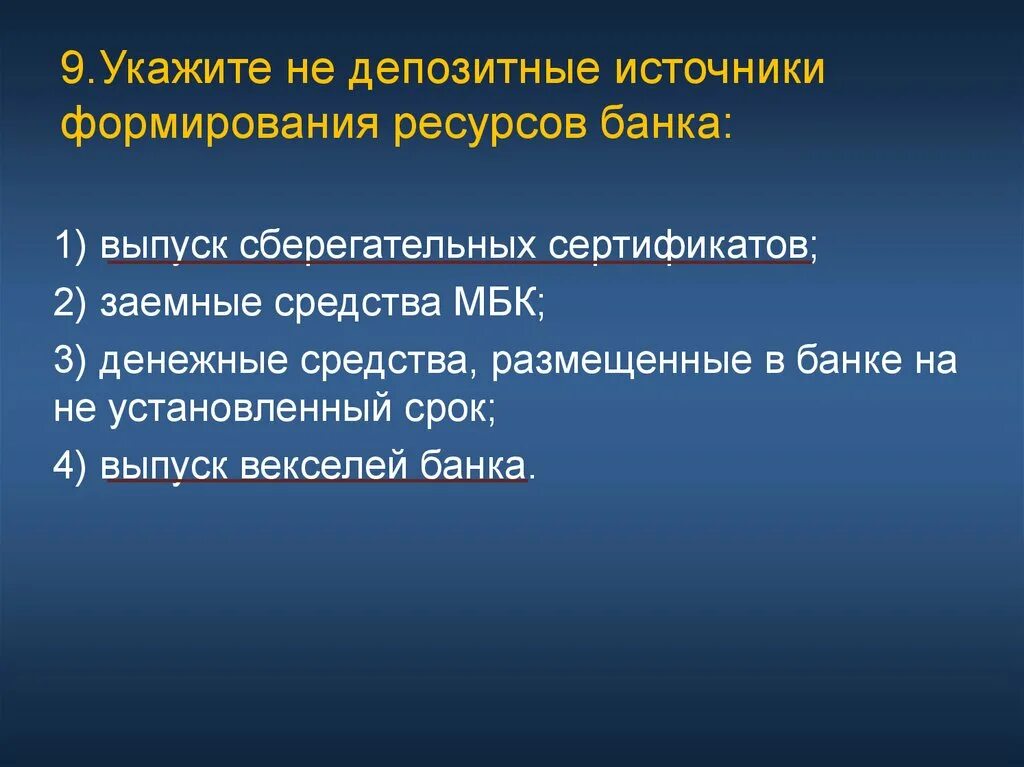 9.Укажите не депозитные источники формирования ресурсов банка:

1) выпуск сберегательных сертификатов;

2) заемные средства МБК;

3) денежные средства, размещенные в банке на не установленный срок;

4) выпуск векселей банка.